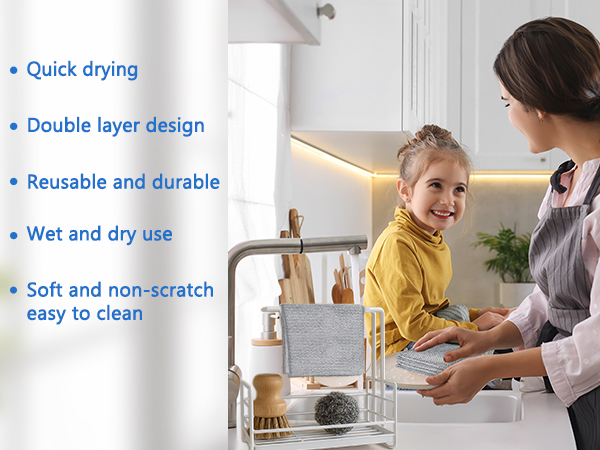 • Quick drying

• Double layer design

• Reusable and durable

• Wet and dry use

• Soft and non-scratch easy to clean